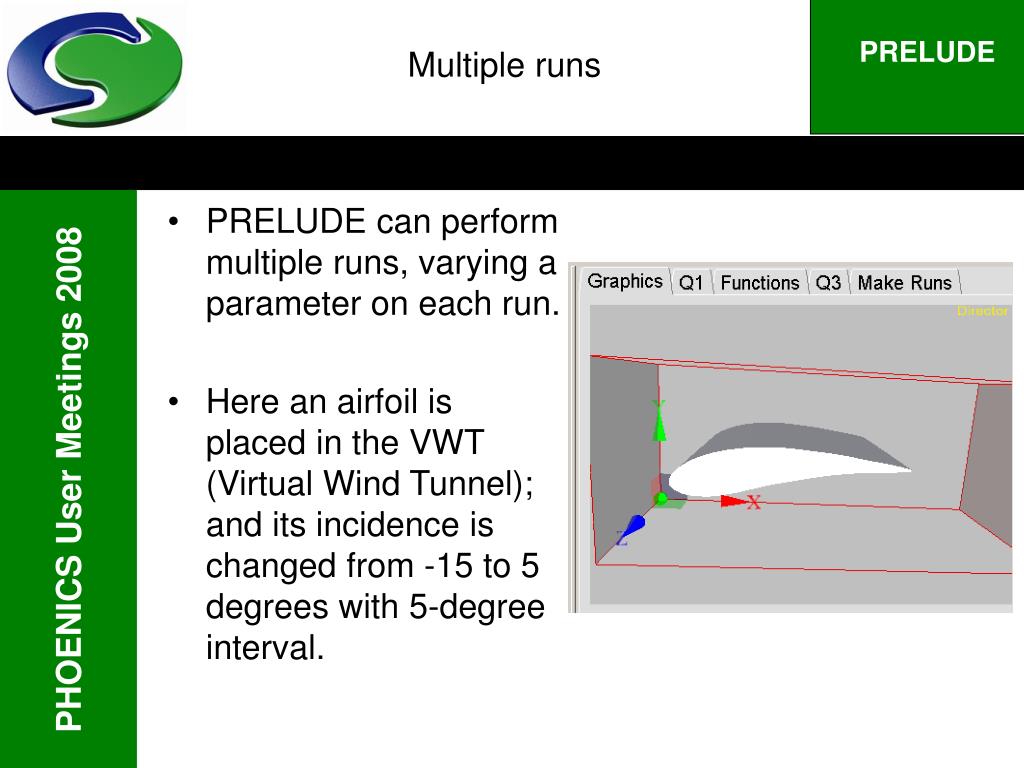 Multiple runs

PRELUDE

PHOENICS User Meetings 2008

• PRELUDE can perform multiple runs, varying a parameter on each run.

• Here an airfoil is placed in the VWT (Virtual Wind Tunnel); and its incidence is changed from -15 to 5 degrees with 5-degree interval.

Graphics Q1 Functions Q3 Make Runs

Director

Y

X

Z